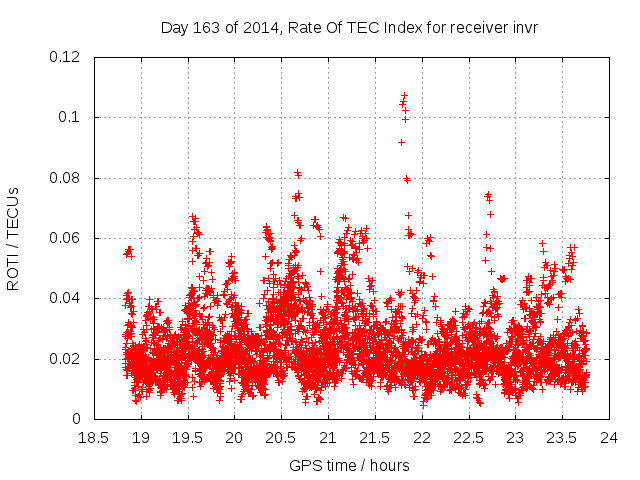 Day 163 of 2014, Rate Of TEC Index for receiver invr

ROTI / TECUs

0.12
0.1
0.08
0.06
0.04
0.02
0

18.5 19 19.5 20 20.5 21 21.5 22 22.5 23 23.5 24

GPS time / hours